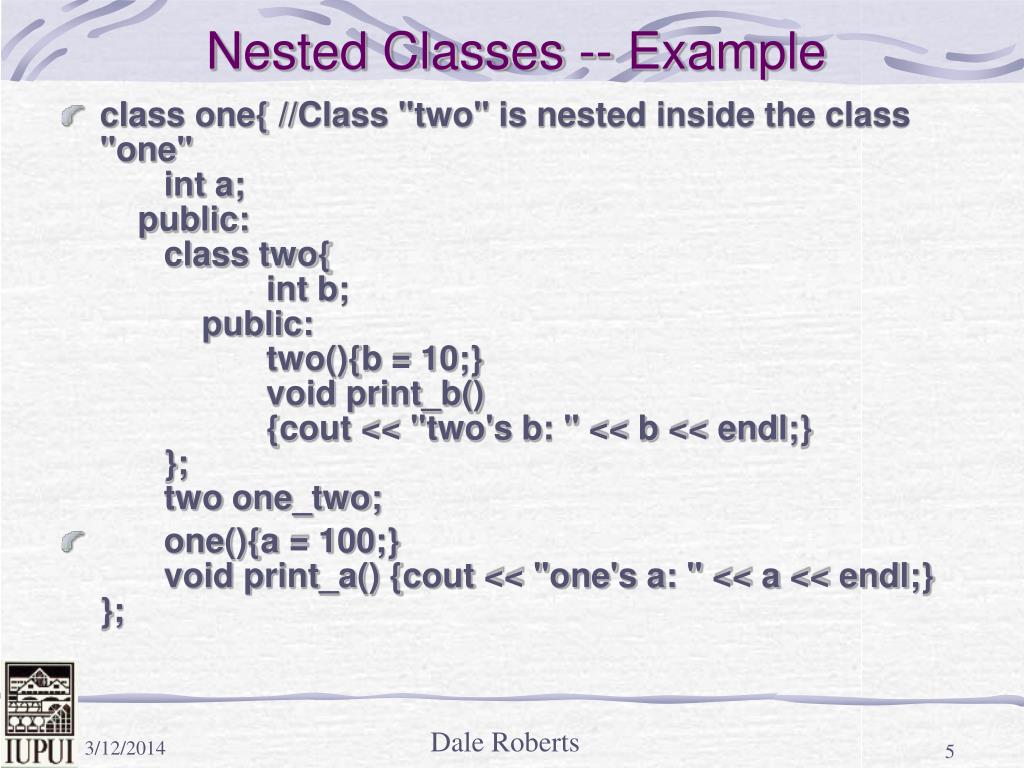 Nested Classes -- Example

class one{ //Class "two" is nested inside the class "one"
int a;
public:
class two{
int b;
public:
two(){b = 10;}
void print_b()
{cout << "two's b: " << b << endl;}
};
two one_two;

one(){a = 100;}
void print_a() {cout << "one's a: " << a << endl;}
};

IUPUI

3/12/2014

Dale Roberts

5